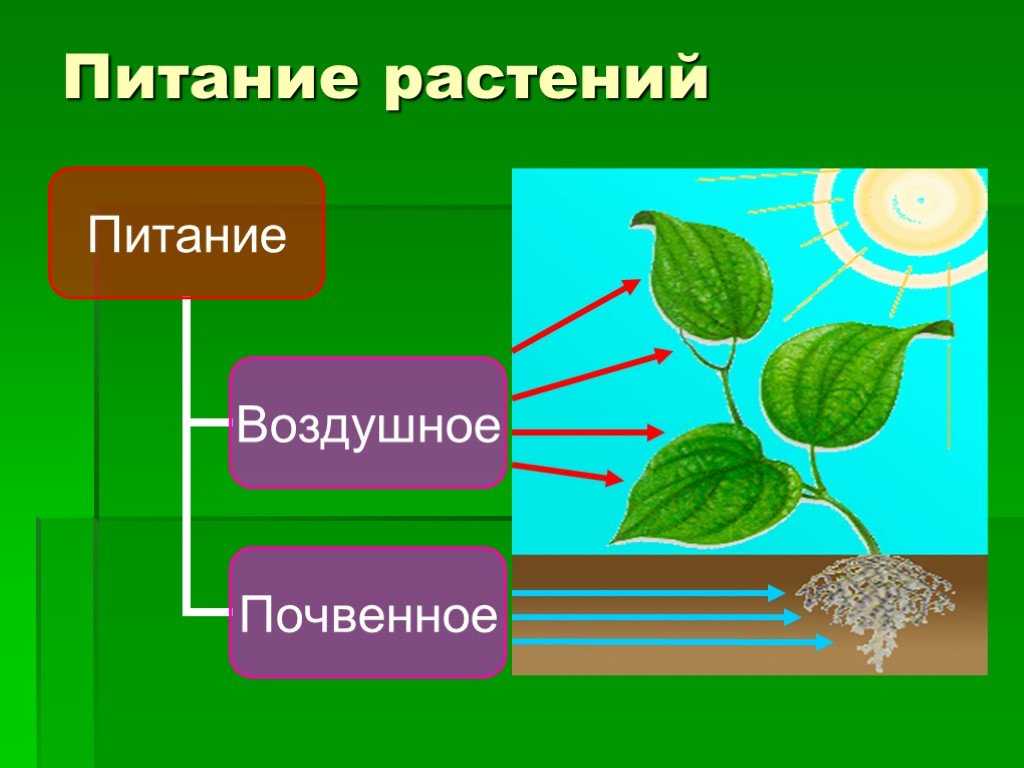 Питание растений

Питание

Воздушное

Почвенное